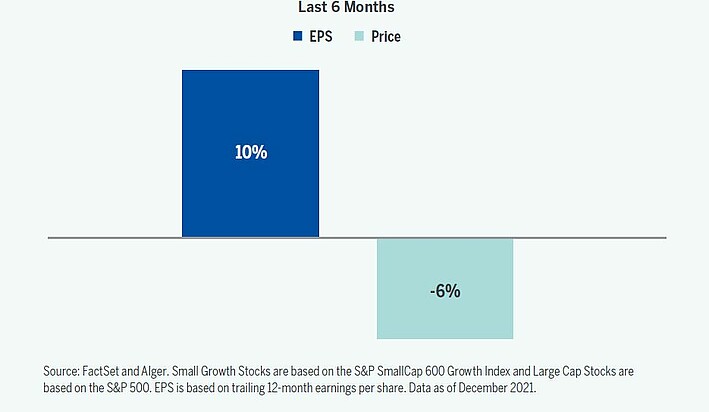 Last 6 Months

EPS Price

10%

-6%

Source: FactSet and Alger. Small Growth Stocks are based on the S&P SmallCap 600 Growth Index and Large Cap Stocks are based on the S&P 500. EPS is based on trailing 12-month earnings per share. Data as of December 2021.